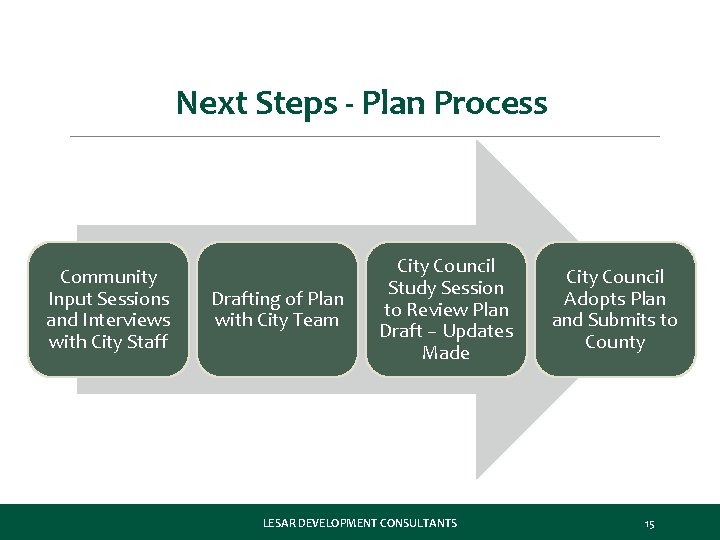 Next Steps - Plan Process

Community Input Sessions and Interviews with City Staff

Drafting of Plan with City Team

City Council Study Session to Review Plan Draft – Updates Made

City Council Adopts Plan and Submits to County

LESAR DEVELOPMENT CONSULTANTS

15